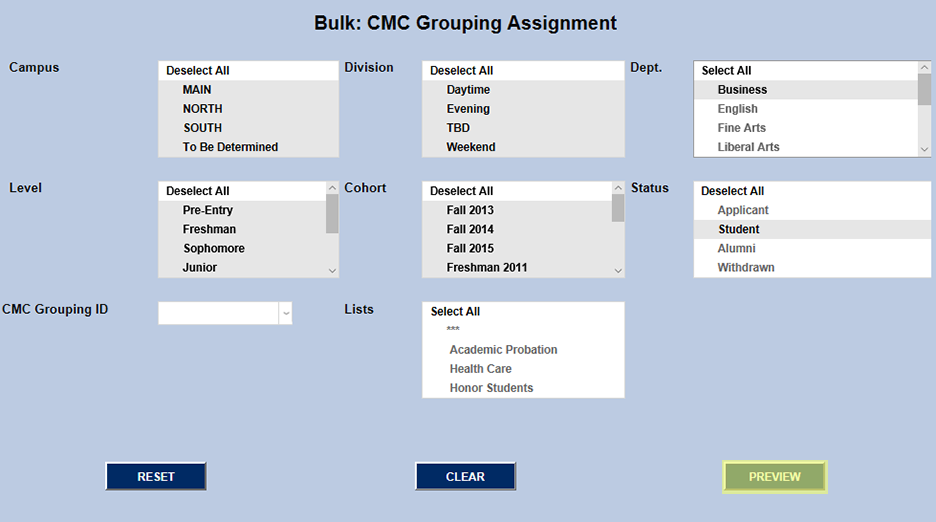 Bulk: CMC Grouping Assignment

Campus

Deselect All
MAIN
NORTH
SOUTH
To Be Determined

Division

Deselect All
Daytime
Evening
TBD
Weekend

Dept.

Select All
Business
English
Fine Arts
Liberal Arts

Level

Deselect All
Pre-Entry
Freshman
Sophomore
Junior

Cohort

Deselect All
Fall 2013
Fall 2014
Fall 2015
Freshman 2011

Status

Deselect All
Applicant
Student
Alumni
Withdrawn

CMC Grouping ID

Lists

Select All
***
Academic Probation
Health Care
Honor Students

RESET

CLEAR

PREVIEW